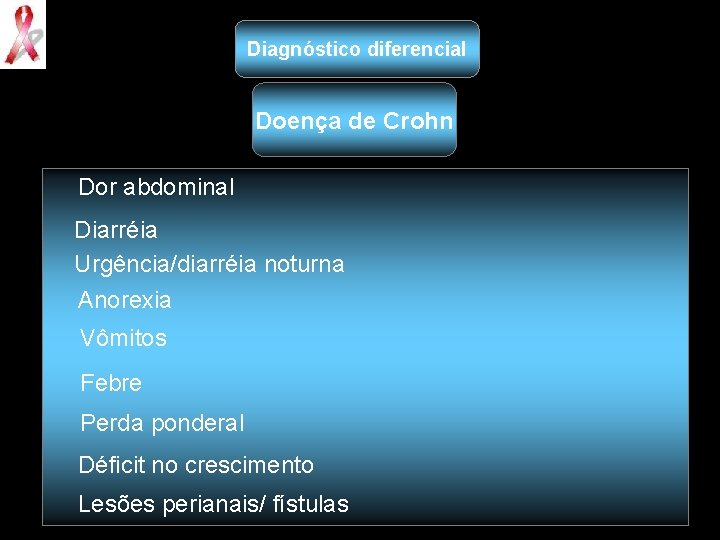 Diagnóstico diferencial

Doença de Crohn

Dor abdominal

Diarréia

Urgência/diarréia noturna

Anorexia

Vômitos

Febre

Perda ponderal

Déficit no crescimento

Lesões perianais/ fístulas